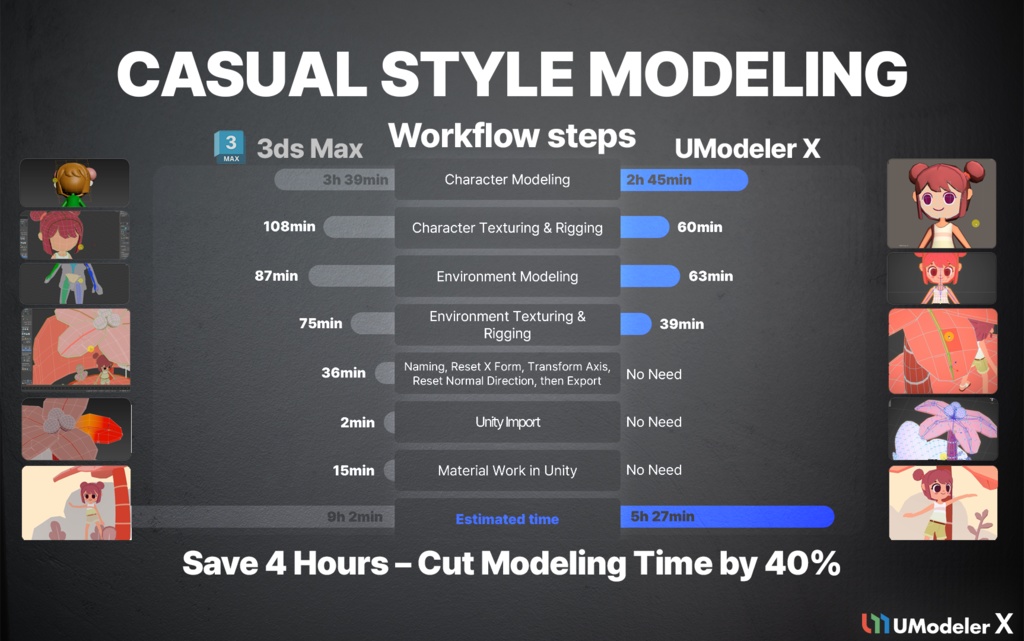 CASUAL STYLE MODELING

3 MAX 3ds Max

Workflow steps

UModeler X

| 3ds Max | Workflow steps | UModeler X |
|---|---|---|
| 3h 39min | Character Modeling | 2h 45min |
| 108min | Character Texturing & Rigging | 60min |
| 87min | Environment Modeling | 63min |
| 75min | Environment Texturing & Rigging | 39min |
| 36min | Naming, Reset X Form, Transform Axis, Reset Normal Direction, then Export | No Need |
| 2min | Unity Import | No Need |
| 15min | Material Work in Unity | No Need |
| 9h 2min | Estimated time | 5h 27min |

Save 4 Hours – Cut Modeling Time by 40%

UModeler X